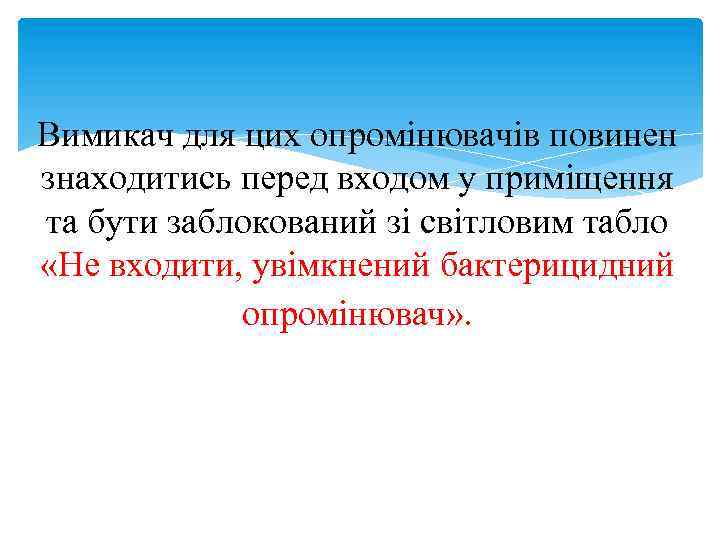 Вимикач для цих опромінювачів повинен знаходитись перед входом у приміщення та бути заблокований зі світловим табло «Не входити, увімкнений бактерицидний опромінювач».